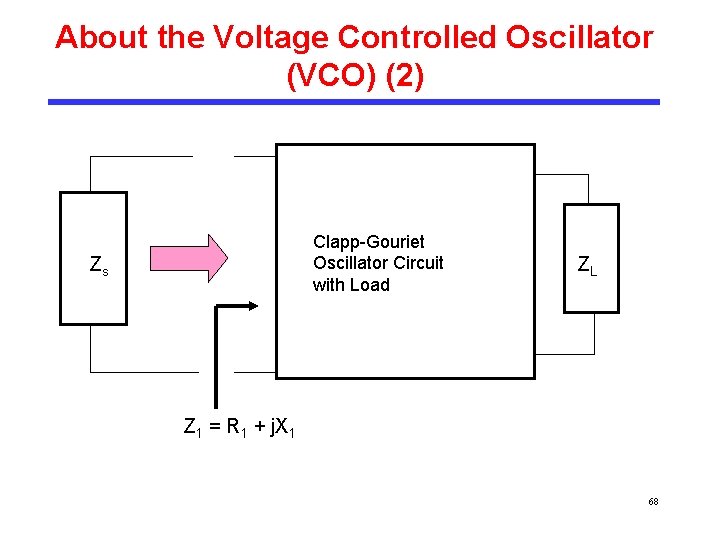 About the Voltage Controlled Oscillator (VCO) (2)

$Z_s$

Clapp-Gouriet
Oscillator Circuit
with Load

$Z_L$

$Z_1 = R_1 + jX_1$

68